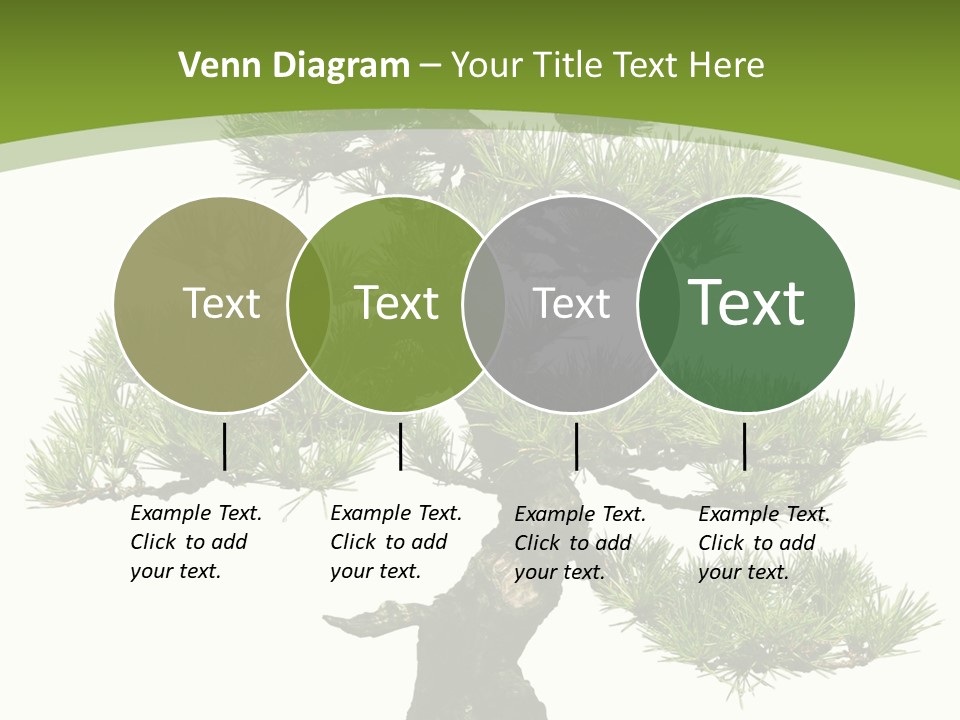 Venn Diagram – Your Title Text Here

Text

Text

Text

Text

Example Text. Click to add your text.

Example Text. Click to add your text.

Example Text. Click to add your text.

Example Text. Click to add your text.